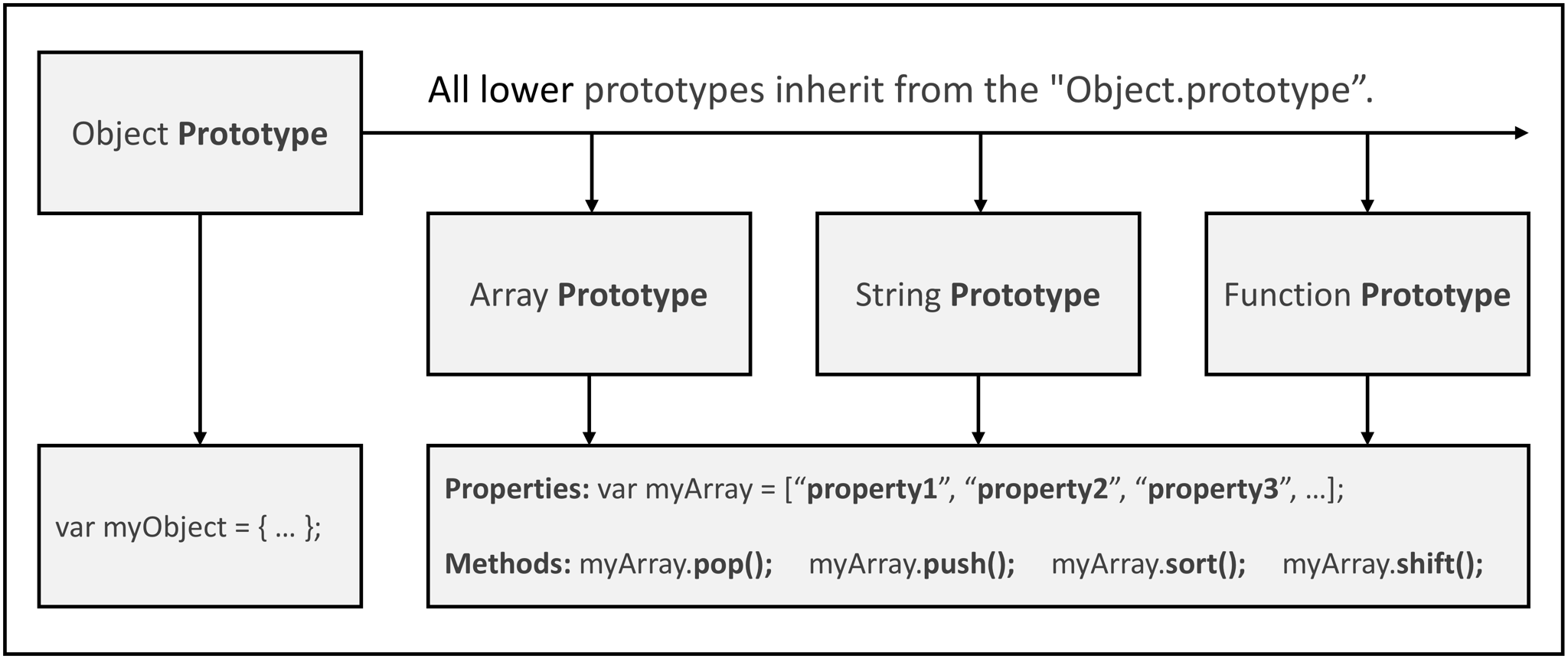 Object Prototype

All lower prototypes inherit from the "Object.prototype”.

Array Prototype

String Prototype

Function Prototype

var myObject = { … };

Properties: var myArray = [“property1”, “property2”, “property3”, …];

Methods: myArray.pop(); myArray.push(); myArray.sort(); myArray.shift();